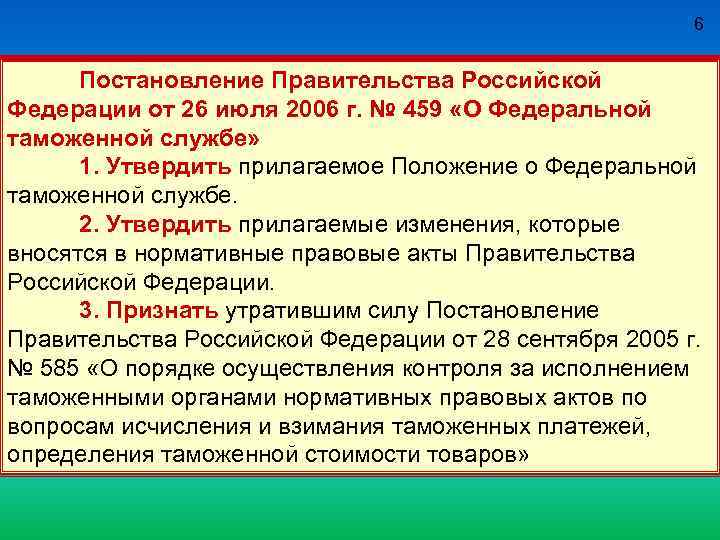 6

Постановление Правительства Российской Федерации от 26 июля 2006 г. № 459 «О Федеральной таможенной службе»

1. Утвердить прилагаемое Положение о Федеральной таможенной службе.

2. Утвердить прилагаемые изменения, которые вносятся в нормативные правовые акты Правительства Российской Федерации.

3. Признать утратившим силу Постановление Правительства Российской Федерации от 28 сентября 2005 г. № 585 «О порядке осуществления контроля за исполнением таможенными органами нормативных правовых актов по вопросам исчисления и взимания таможенных платежей, определения таможенной стоимости товаров»